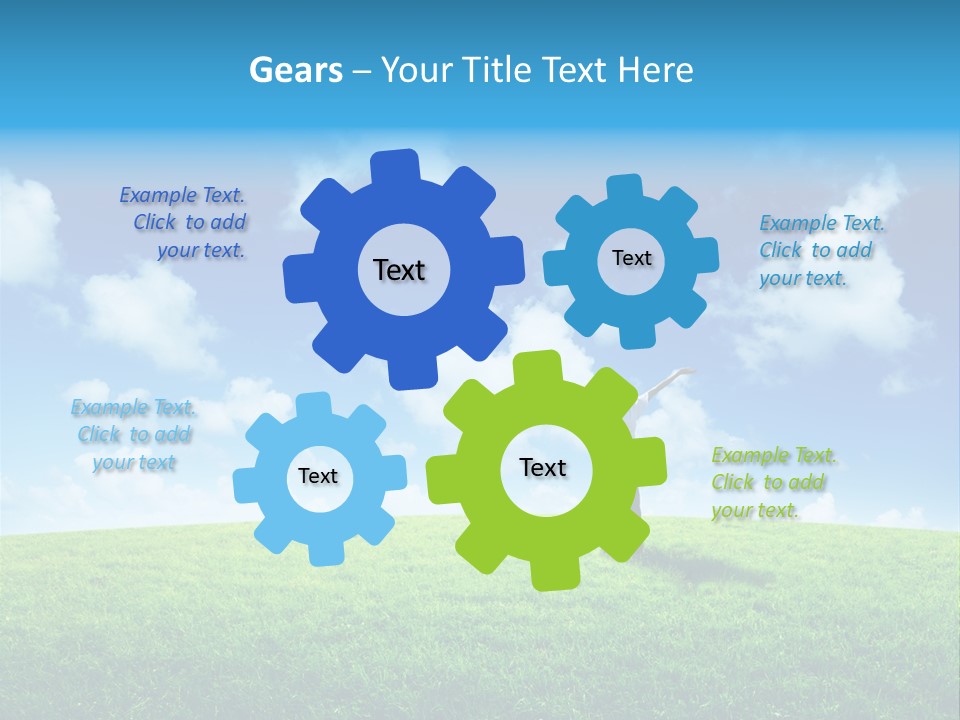 Gears – Your Title Text Here

Example Text. Click to add your text.

Text

Text

Example Text. Click to add your text.

Example Text. Click to add your text

Text

Text

Example Text. Click to add your text.